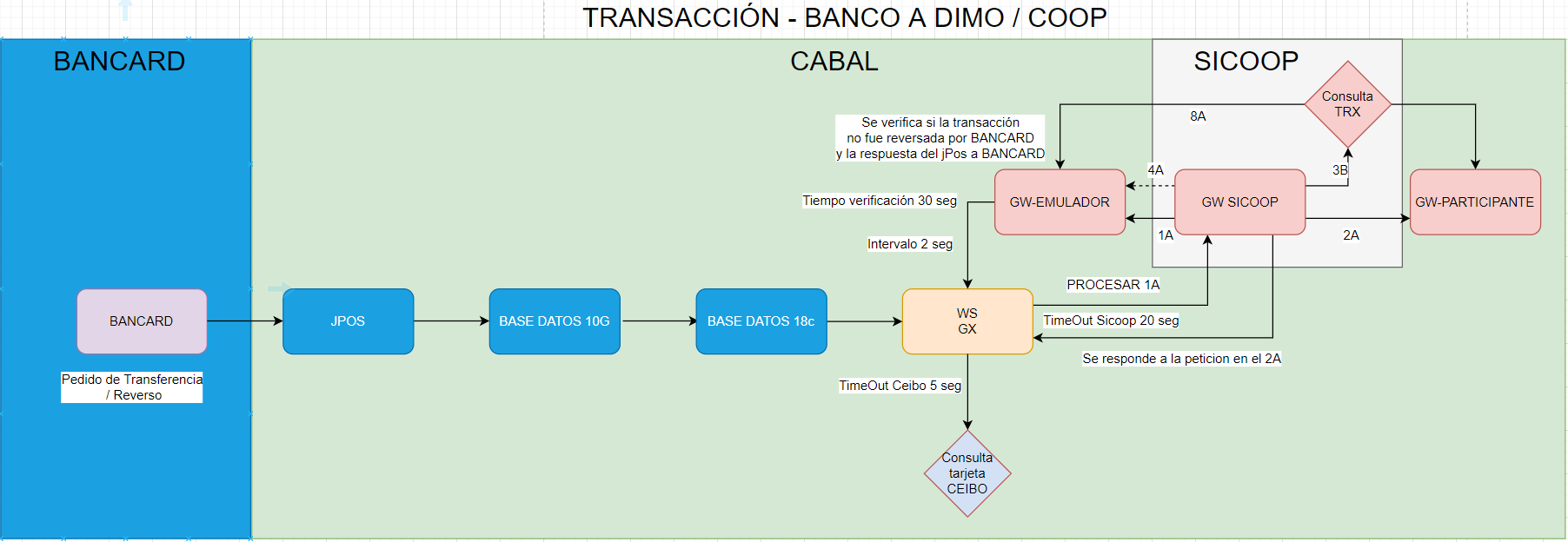 TRANSACCIÓN - BANCO A DIMO / COOP

BANCARD

CABAL

SICOOP

Consulta TRX

8A

Se verifica si la transacción no fue reversada por BANCARD y la respuesta del jPos a BANCARD

4A

3B

GW-EMULADOR

GW SICOOP

GW-PARTICIPANTE

Tiempo verificación 30 seg

1A

2A

Intervalo 2 seg

PROCESAR 1A

BANCARD

JPOS

BASE DATOS 10G

BASE DATOS 18c

WS GX

TimeOut Sicoop 20 seg

Se responde a la peticion en el 2A

Pedido de Transferencia / Reverso

TimeOut Ceibo 5 seg

Consulta tarjeta CEIBO